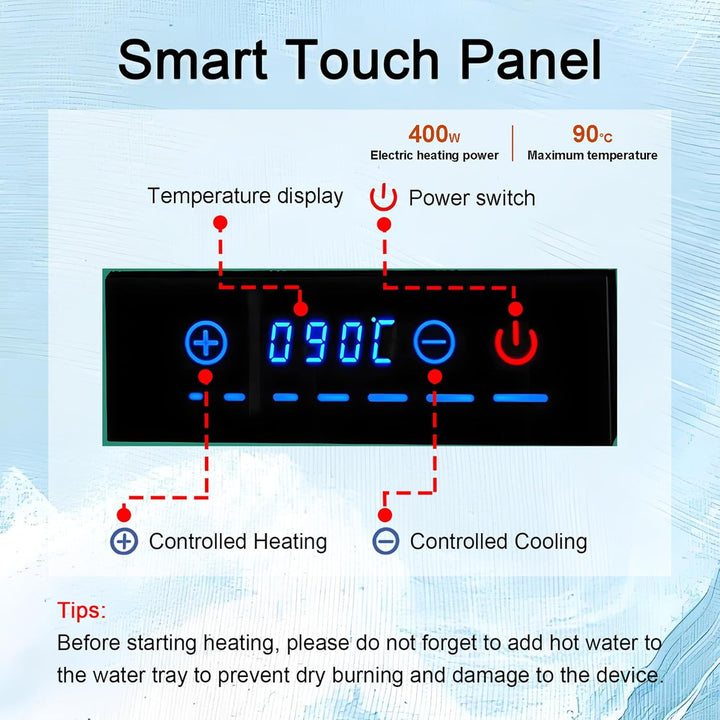 Smart Touch Panel

400W
Electric heating power

90°C
Maximum temperature

Temperature display

Power switch

090C

Controlled Heating

Controlled Cooling

Tips:
Before starting heating, please do not forget to add hot water to the water tray to prevent dry burning and damage to the device.